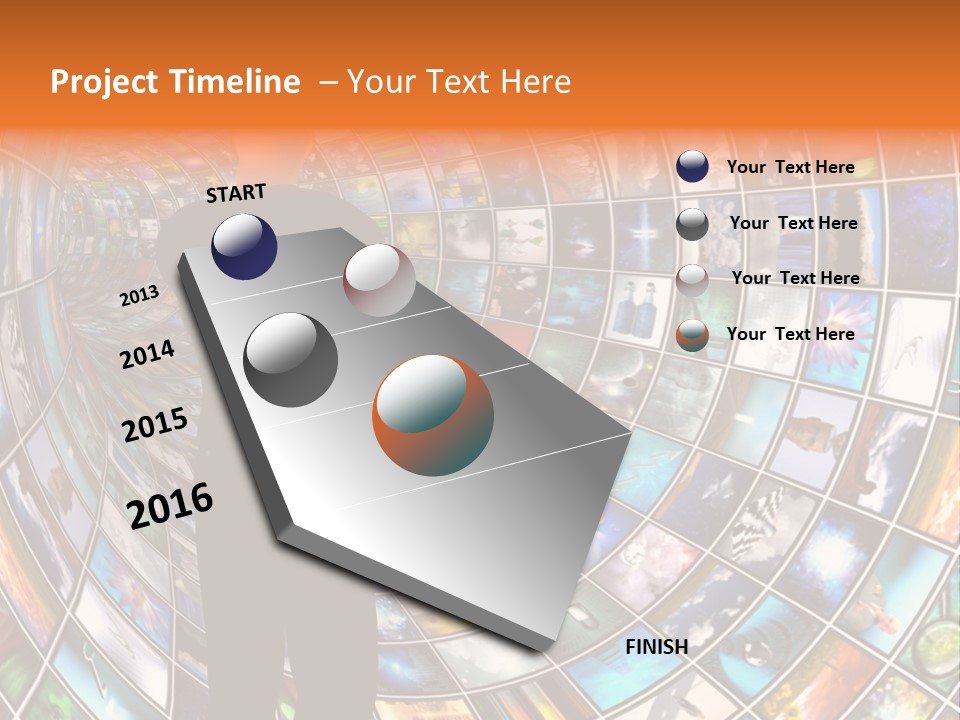 Project Timeline – Your Text Here

START

2013

2014

2015

2016

FINISH

Your Text Here

Your Text Here

Your Text Here

Your Text Here